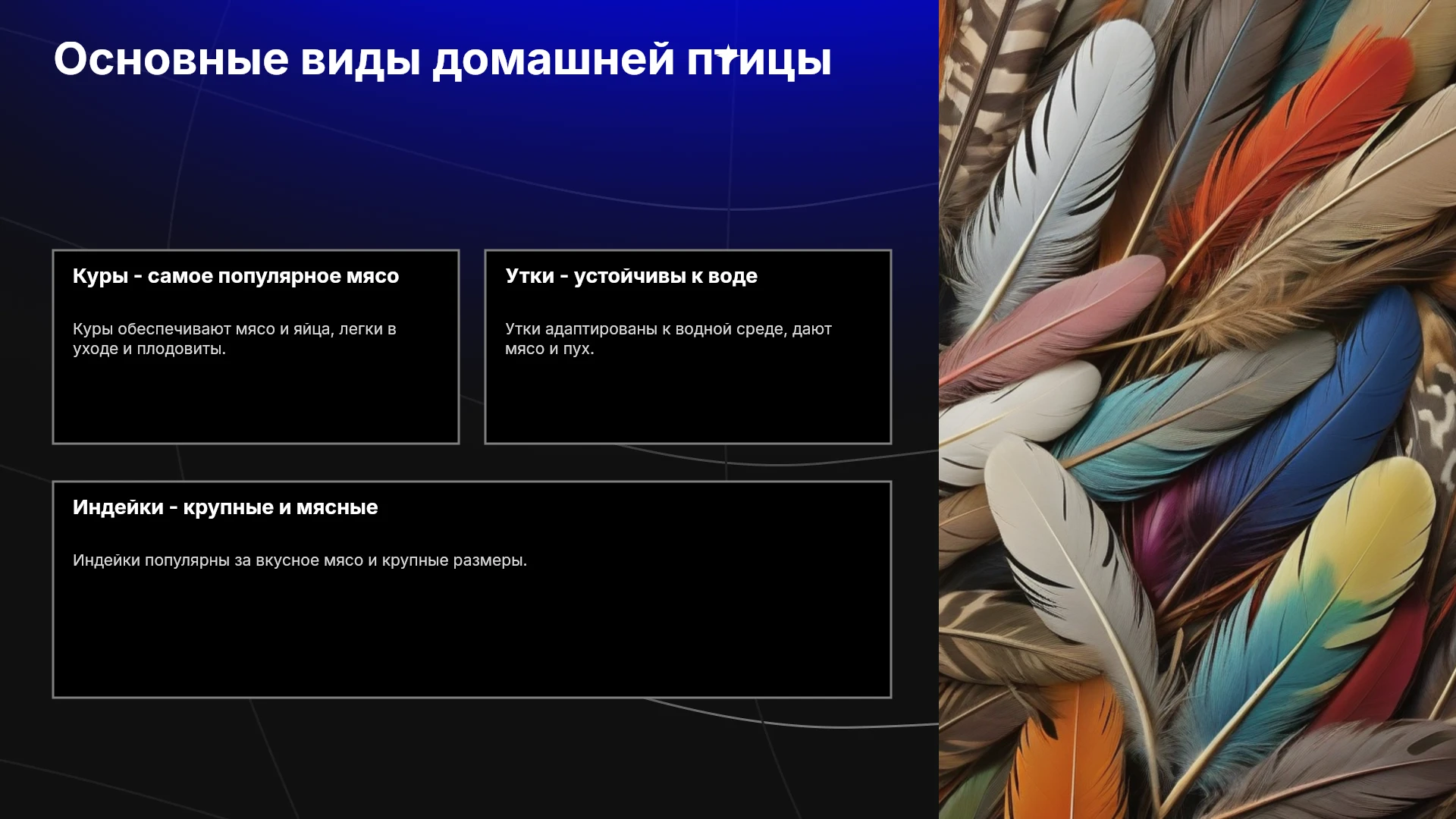 Основные виды домашней птицы

Куры - самое популярное мясо

Куры обеспечивают мясо и яйца, легки в уходе и плодовиты.

Утки - устойчивы к воде

Утки адаптированы к водной среде, дают мясо и пух.

Индейки - крупные и мясные

Индейки популярны за вкусное мясо и крупные размеры.